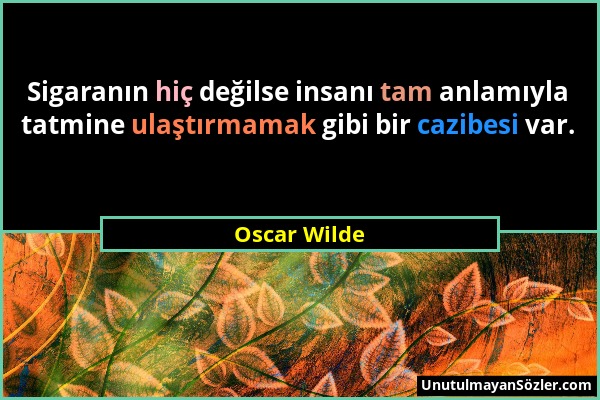 Sigaranın hiç değilse insanı tam anlamıyla tatmine ulaştırmamak gibi bir cazibesi var.

Oscar Wilde

UnutulmayanSözler.com